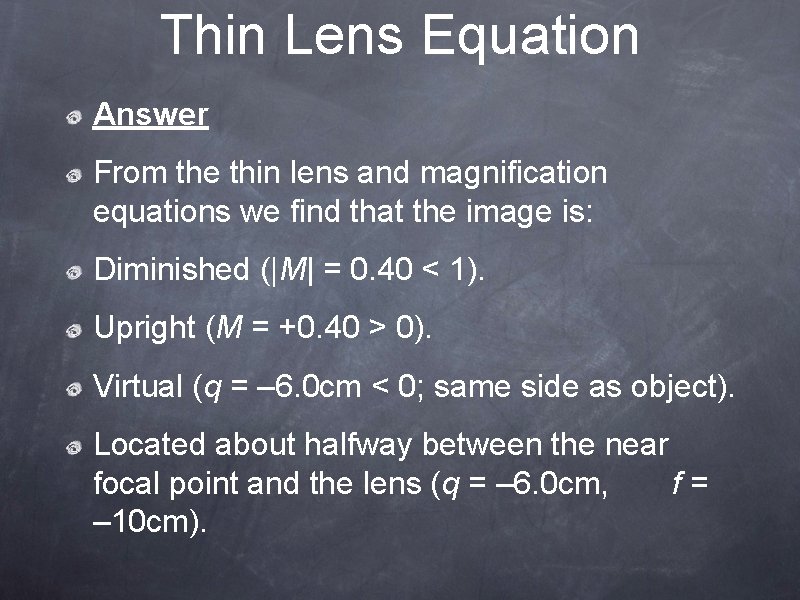 Thin Lens Equation

Answer

From the thin lens and magnification equations we find that the image is:

Diminished ($|M| = 0.40 < 1$).

Upright ($M = +0.40 > 0$).

Virtual ($q = –6.0$cm $< 0$; same side as object).

Located about halfway between the near focal point and the lens ($q = –6.0$cm, $f = –10$cm).